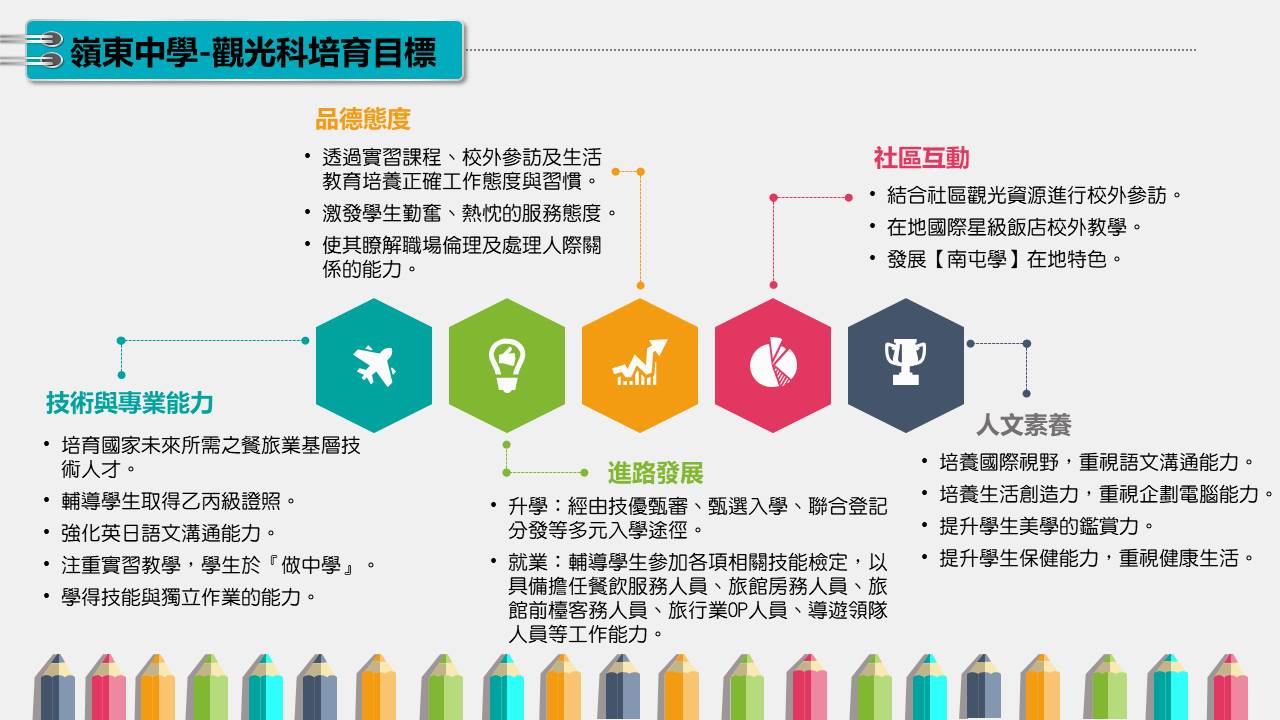 嶺東中學-觀光科培育目標

品德態度
• 透過實習課程、校外參訪及生活教育培養正確工作態度與習慣。
• 激發學生勤奮、熱忱的服務態度。
• 使其瞭解職場倫理及處理人際關係的能力。

社區互動
• 結合社區觀光資源進行校外參訪。
• 在地國際星級飯店校外教學。
• 發展【南屯學】在地特色。

技術與專業能力
• 培育國家未來所需之餐旅業基層技術人才。
• 輔導學生取得乙丙級證照。
• 強化英日語文溝通能力。
• 注重實習教學，學生於『做中學』。
• 學得技能與獨立作業的能力。

進路發展
• 升學：經由技優甄審、甄選入學、聯合登記分發等多元入學途徑。
• 就業：輔導學生參加各項相關技能檢定，以具備擔任餐飲服務人員、旅館房務人員、旅館前檯客務人員、旅行業OP人員、導遊領隊人員等工作能力。

人文素養
• 培養國際視野，重視語文溝通能力。
• 培養生活創造力，重視企劃電腦能力。
• 提升學生美學的鑑賞力。
• 提升學生保健能力，重視健康生活。